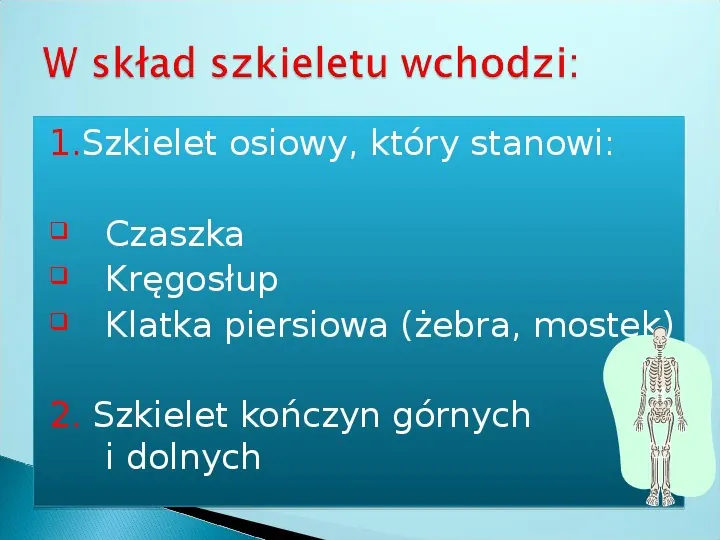 W skład szkieletu wchodzi:

1.Szkielet osiowy, który stanowi:

Czaszka
Kręgosłup
Klatka piersiowa (żebra, mostek)

2. Szkielet kończyn górnych i dolnych